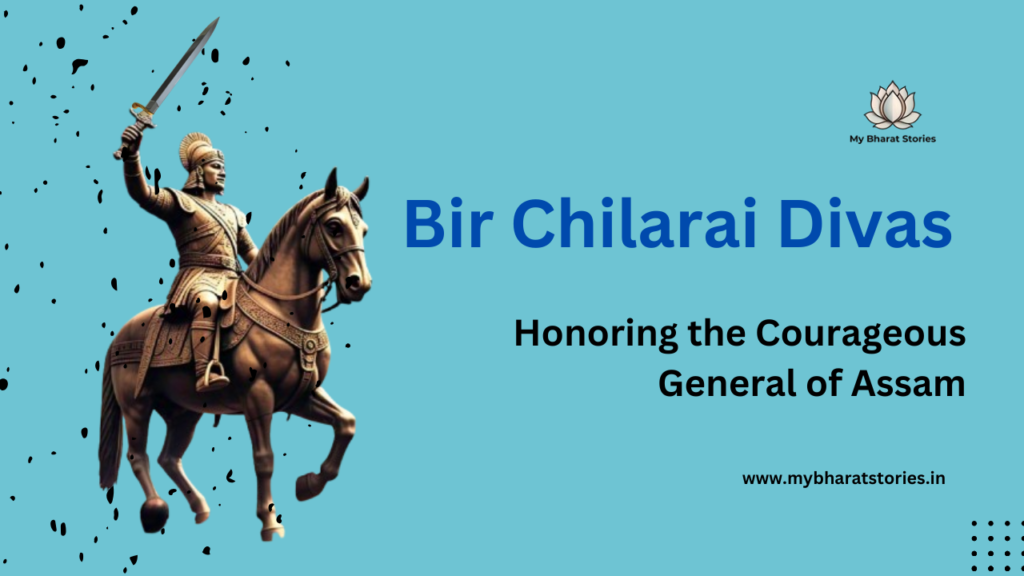 My Bharat Stories

Bir Chilarai Divas

Honoring the Courageous General of Assam

www.mybharatstories.in